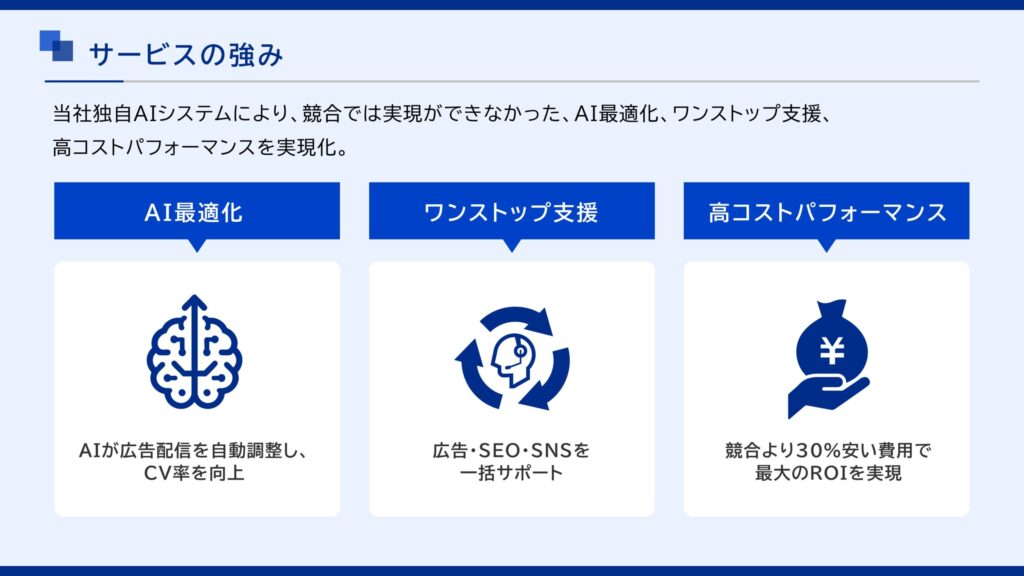 サービスの強み

当社独自AIシステムにより、競合では実現ができなかった、AI最適化、ワンストップ支援、高コストパフォーマンスを実現化。

AI最適化

AIが広告配信を自動調整し、CV率を向上

ワンストップ支援

広告・SEO・SNSを一括サポート

高コストパフォーマンス

¥

競合より30%安い費用で最大のROIを実現